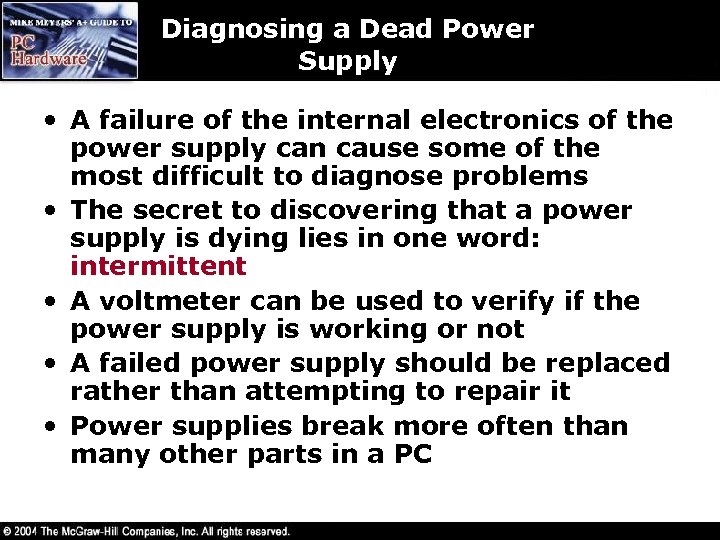 MIKE MEYERS' A+ GUIDE TO
PC Hardware

Diagnosing a Dead Power Supply

• A failure of the internal electronics of the power supply can cause some of the most difficult to diagnose problems
• The secret to discovering that a power supply is dying lies in one word: intermittent
• A voltmeter can be used to verify if the power supply is working or not
• A failed power supply should be replaced rather than attempting to repair it
• Power supplies break more often than many other parts in a PC

© 2004 The McGraw-Hill Companies, Inc. All rights reserved.